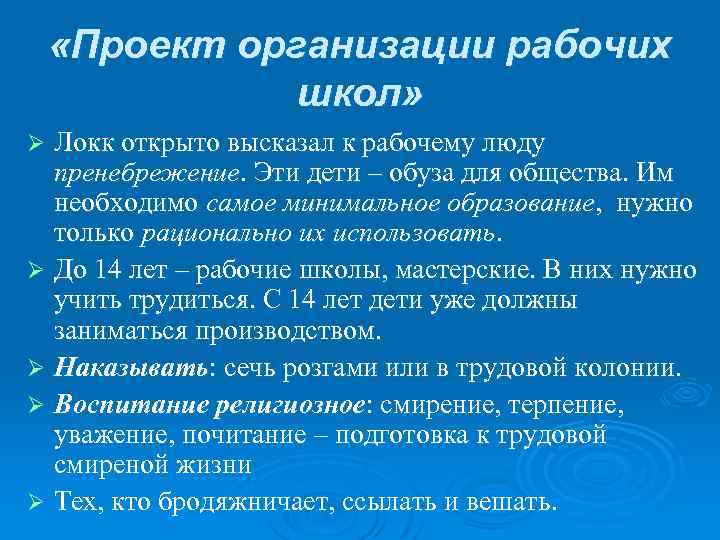 «Проект организации рабочих школ»

➢ Локк открыто высказал к рабочему люду пренебрежение. Эти дети – обуза для общества. Им необходимо самое минимальное образование, нужно только рационально их использовать.

➢ До 14 лет – рабочие школы, мастерские. В них нужно учить трудиться. С 14 лет дети уже должны заниматься производством.

➢ Наказывать: сечь розгами или в трудовой колонии.

➢ Воспитание религиозное: смирение, терпение, уважение, почитание – подготовка к трудовой смиреной жизни

➢ Тех, кто бродяжничает, ссылать и вешать.